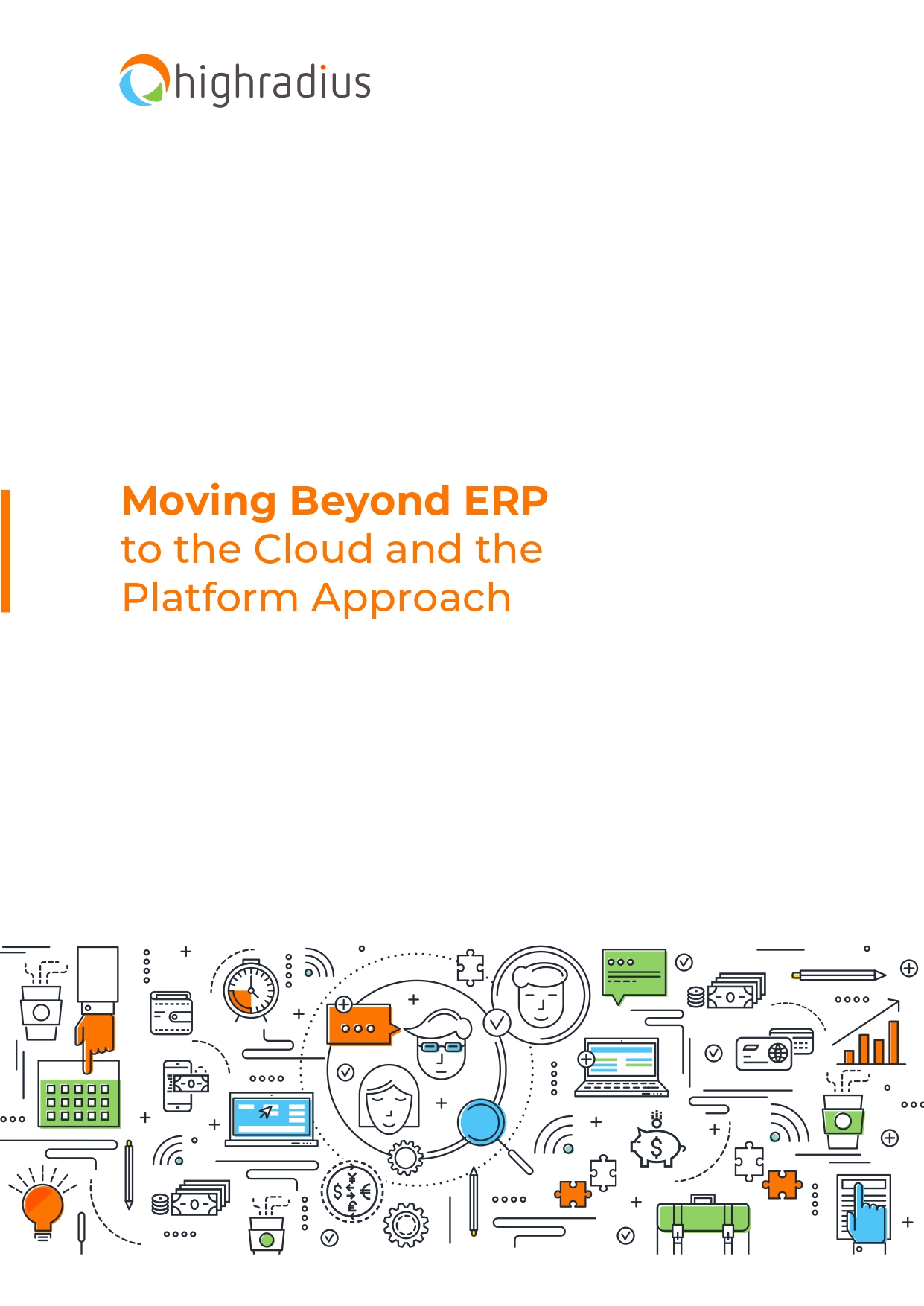 highradius

Moving Beyond ERP
to the Cloud and the
Platform Approach